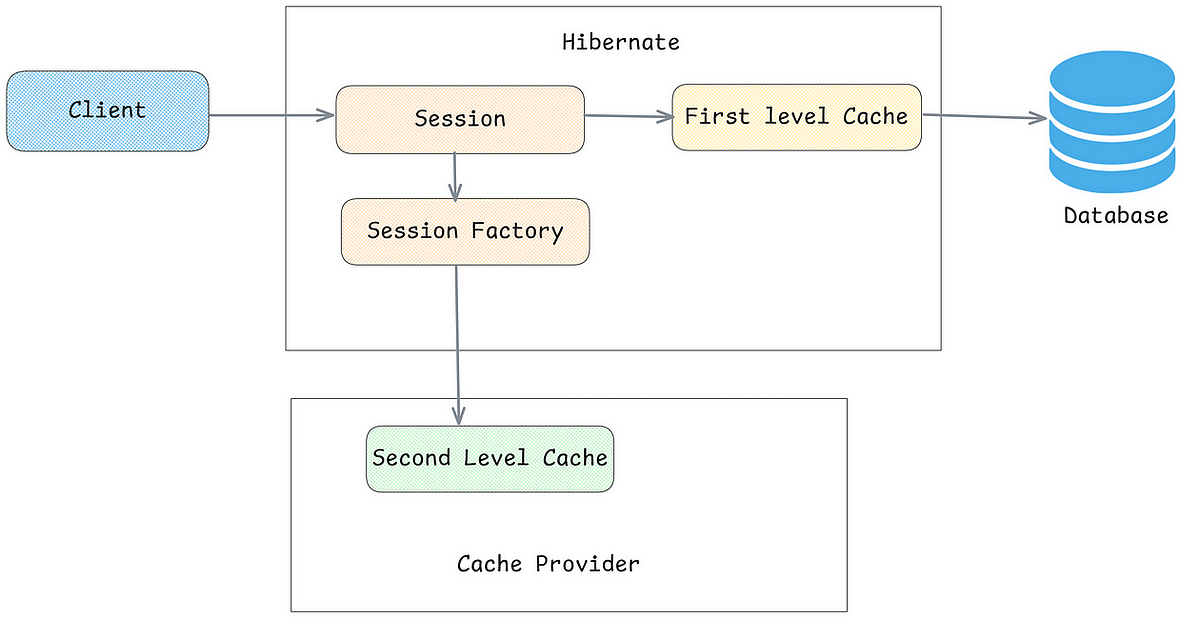 Hibernate

Client

Session

First level Cache

Database

Session Factory

Second Level Cache

Cache Provider